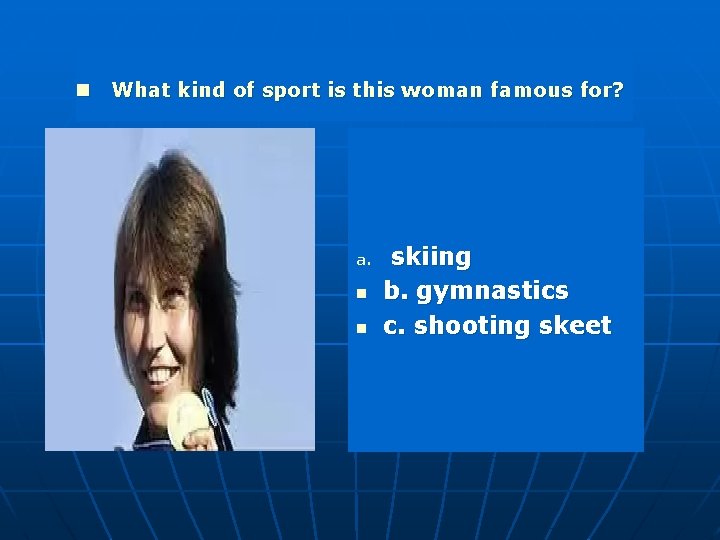 What kind of sport is this woman famous for?

a. skiing
b. gymnastics
c. shooting skeet